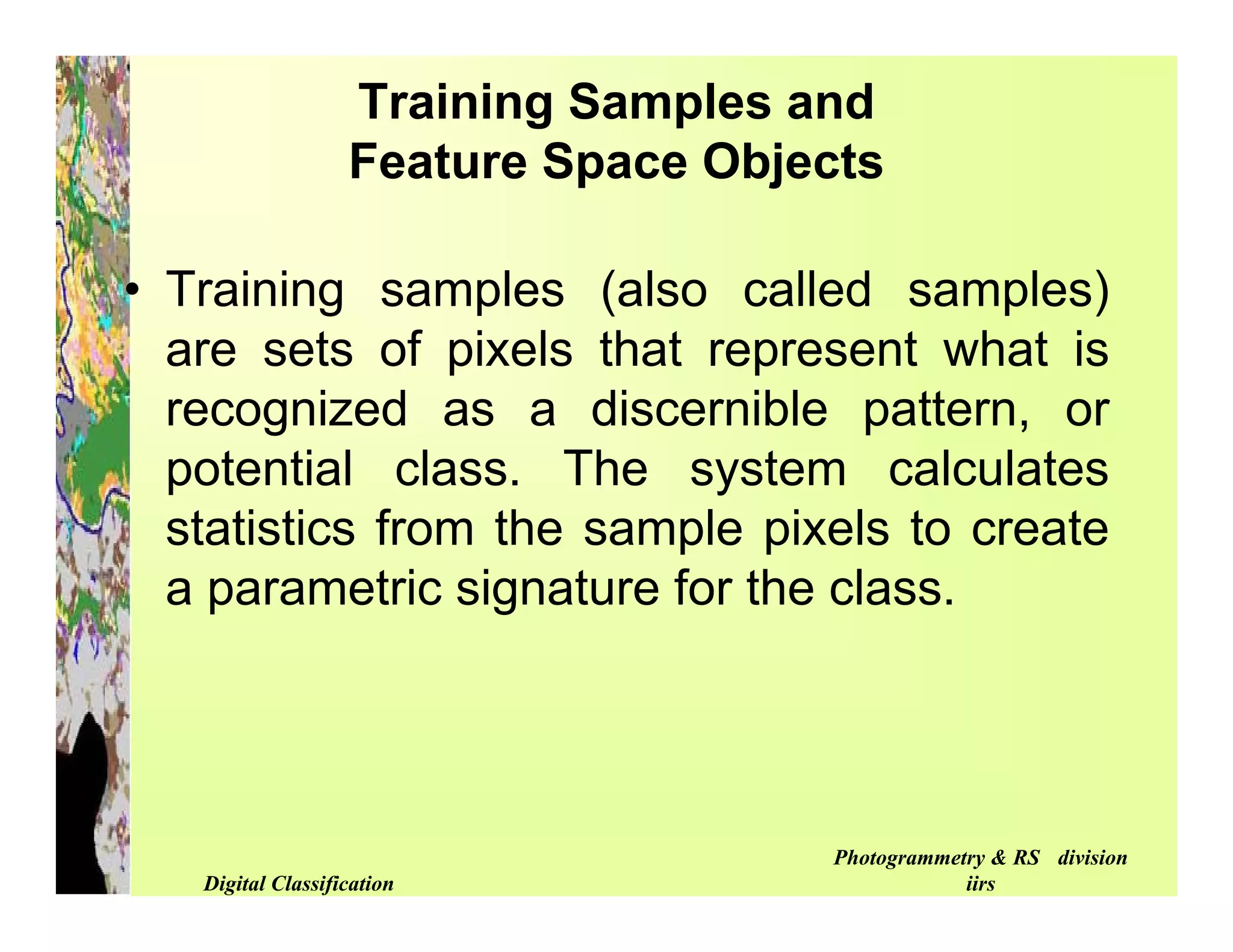 Training Samples and
Feature Space Objects

• Training samples (also called samples) are sets of pixels that represent what is recognized as a discernible pattern, or potential class. The system calculates statistics from the sample pixels to create a parametric signature for the class.

Digital Classification

Photogrammetry & RS division
iirs